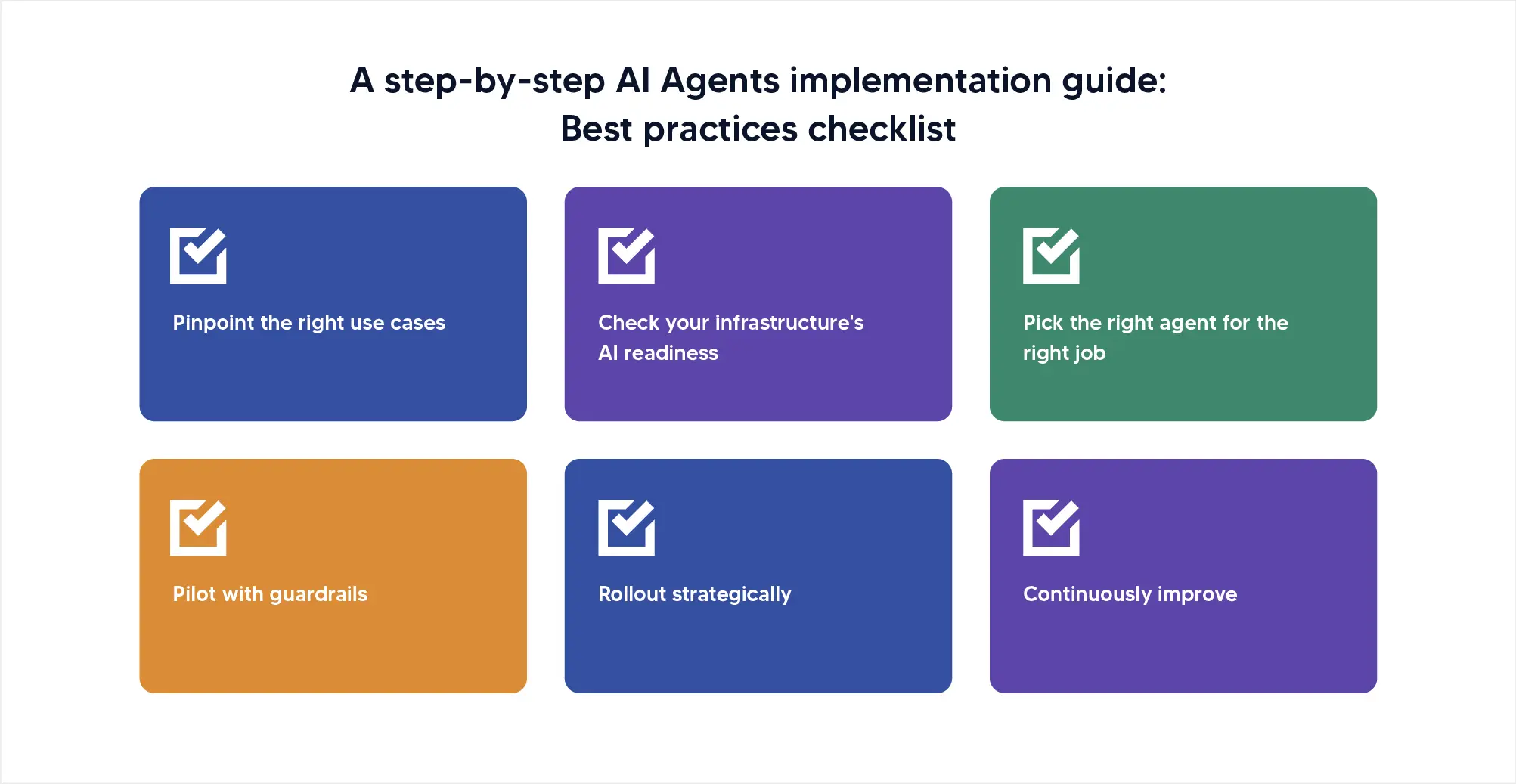 A step-by-step AI Agents implementation guide: Best practices checklist

Pinpoint the right use cases

Check your infrastructure's AI readiness

Pick the right agent for the right job

Pilot with guardrails

Rollout strategically

Continuously improve